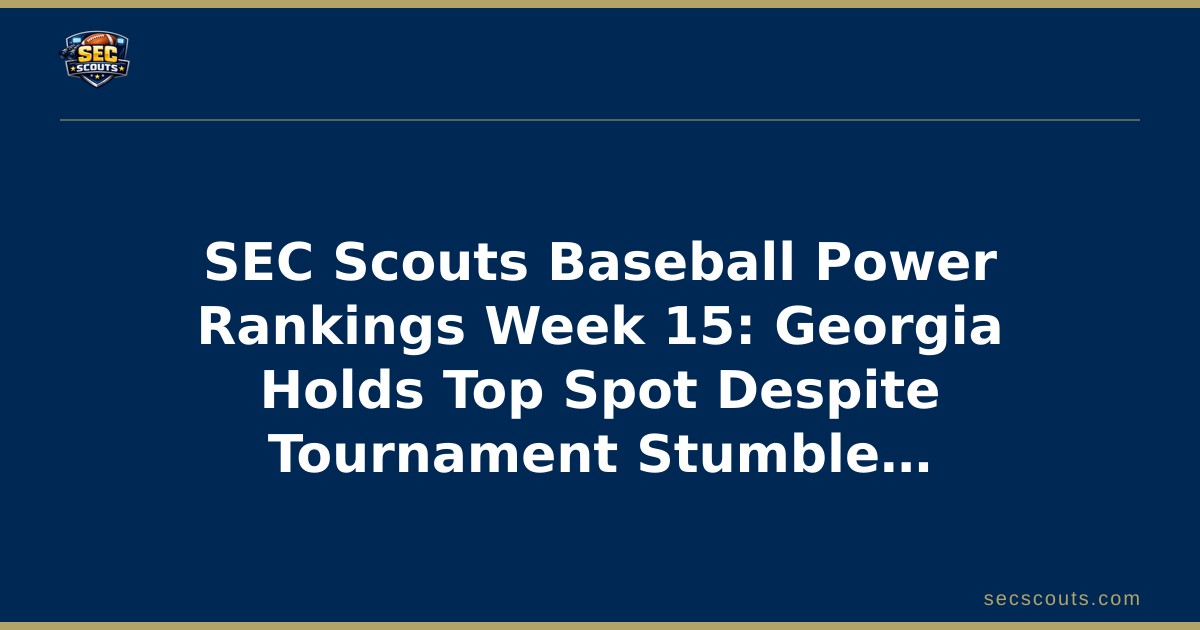 SEC SCOUTS

SEC Scouts Baseball Power Rankings Week 15: Georgia Holds Top Spot Despite Tournament Stumble...

secscouts.com